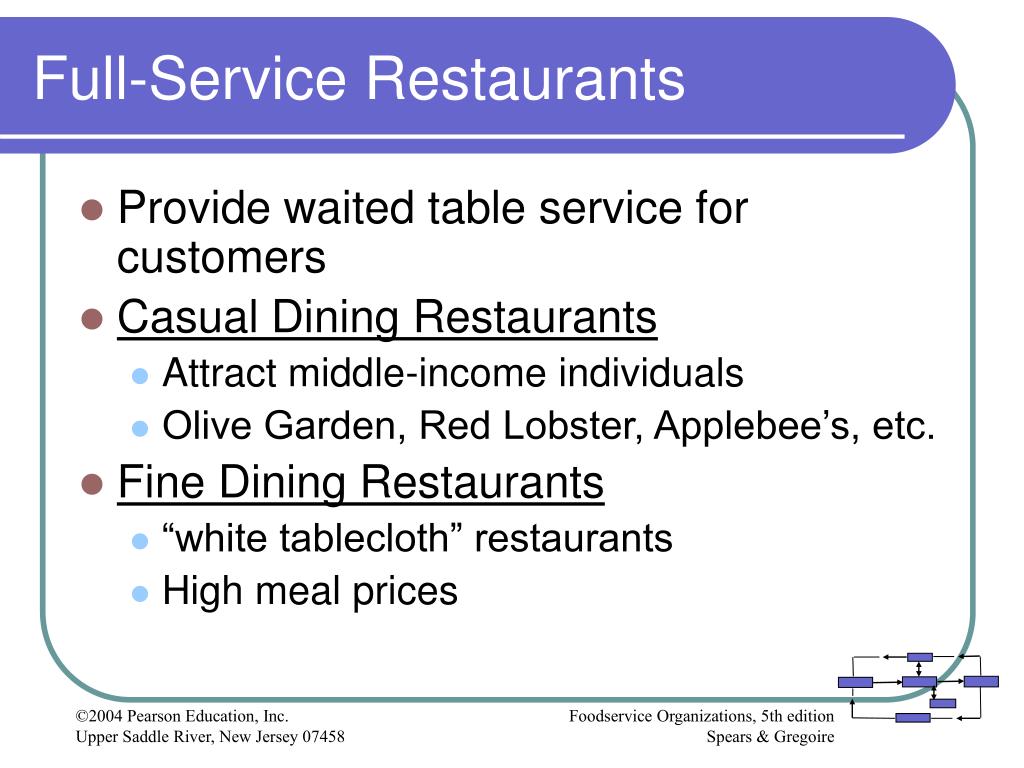 Full-Service Restaurants

- Provide waited table service for customers
- Casual Dining Restaurants
  - Attract middle-income individuals
  - Olive Garden, Red Lobster, Applebee’s, etc.
- Fine Dining Restaurants
  - “white tablecloth” restaurants
  - High meal prices

©2004 Pearson Education, Inc.
Upper Saddle River, New Jersey 07458

Foodservice Organizations, 5th edition
Spears & Gregoire